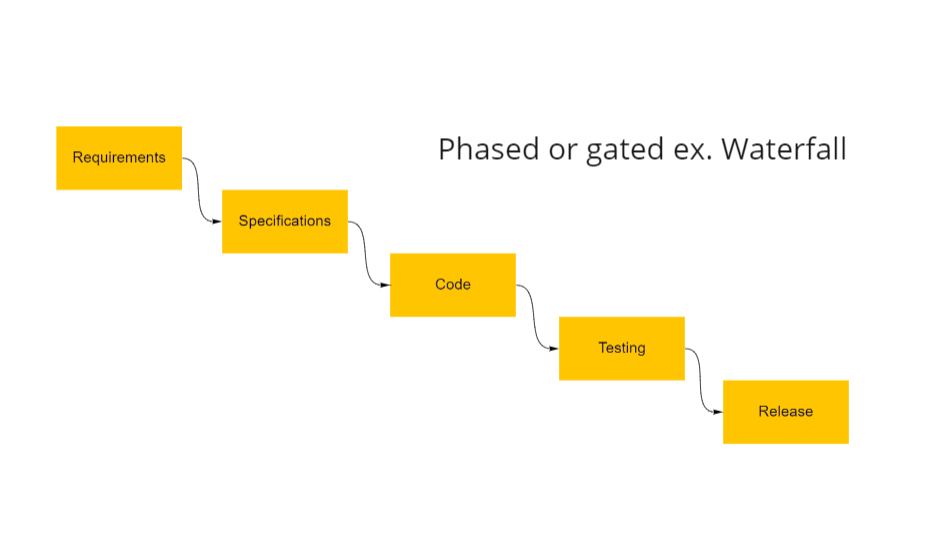 Phased or gated ex. Waterfall

Requirements

Specifications

Code

Testing

Release